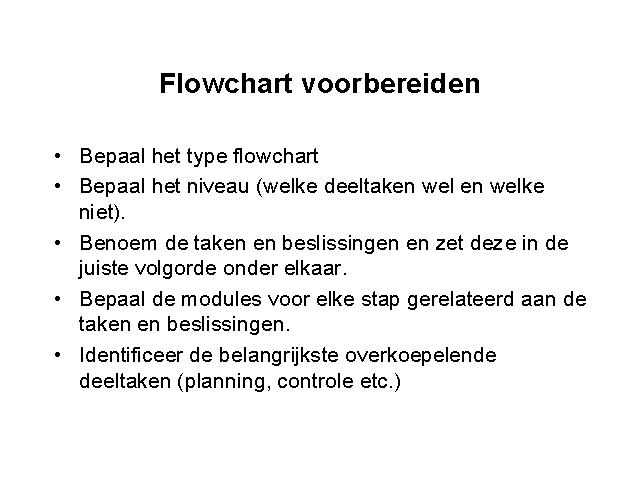 Flowchart voorbereiden

• Bepaal het type flowchart
• Bepaal het niveau (welke deeltaken wel en welke niet).
• Benoem de taken en beslissingen en zet deze in de juiste volgorde onder elkaar.
• Bepaal de modules voor elke stap gerelateerd aan de taken en beslissingen.
• Identificeer de belangrijkste overkoepelende deeltaken (planning, controle etc.)